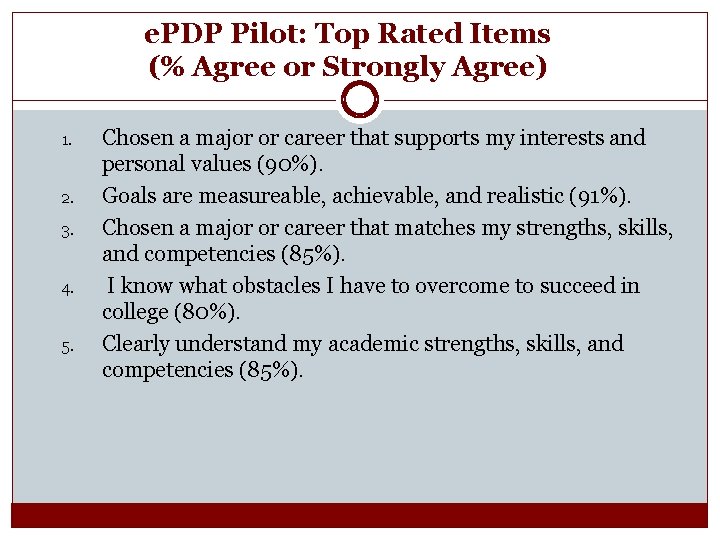 ePDP Pilot: Top Rated Items
(% Agree or Strongly Agree)

1. Chosen a major or career that supports my interests and personal values (90%).
2. Goals are measureable, achievable, and realistic (91%).
3. Chosen a major or career that matches my strengths, skills, and competencies (85%).
4. I know what obstacles I have to overcome to succeed in college (80%).
5. Clearly understand my academic strengths, skills, and competencies (85%).